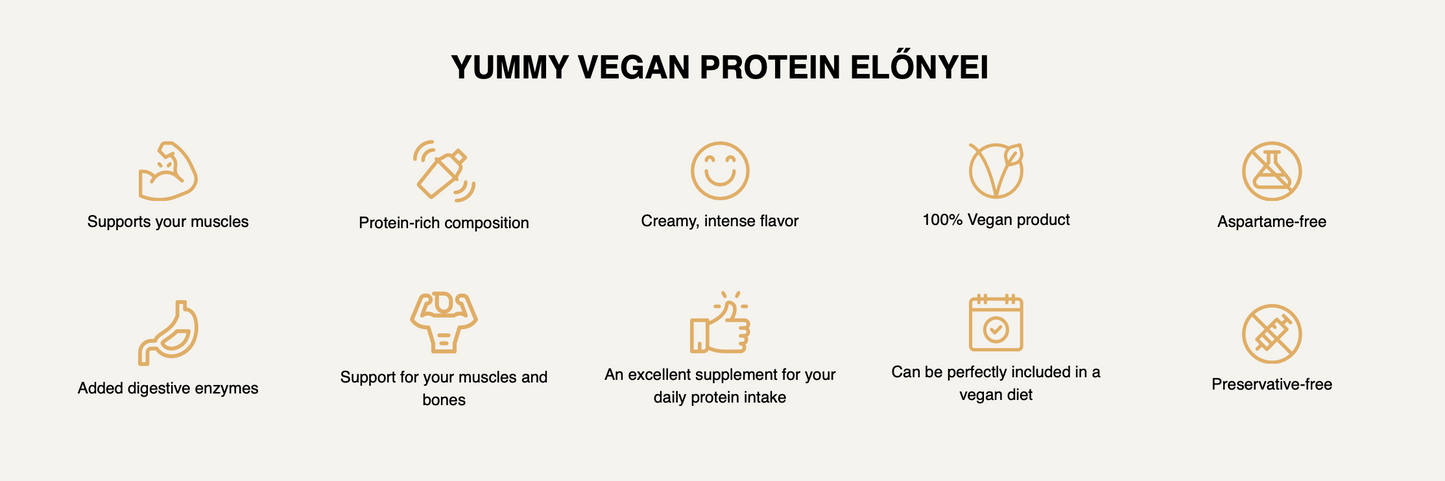 YUMMY VEGAN PROTEIN ELŐNYEI

Supports your muscles

Protein-rich composition

Creamy, intense flavor

100% Vegan product

Aspartame-free

Added digestive enzymes

Support for your muscles and bones

An excellent supplement for your daily protein intake

Can be perfectly included in a vegan diet

Preservative-free